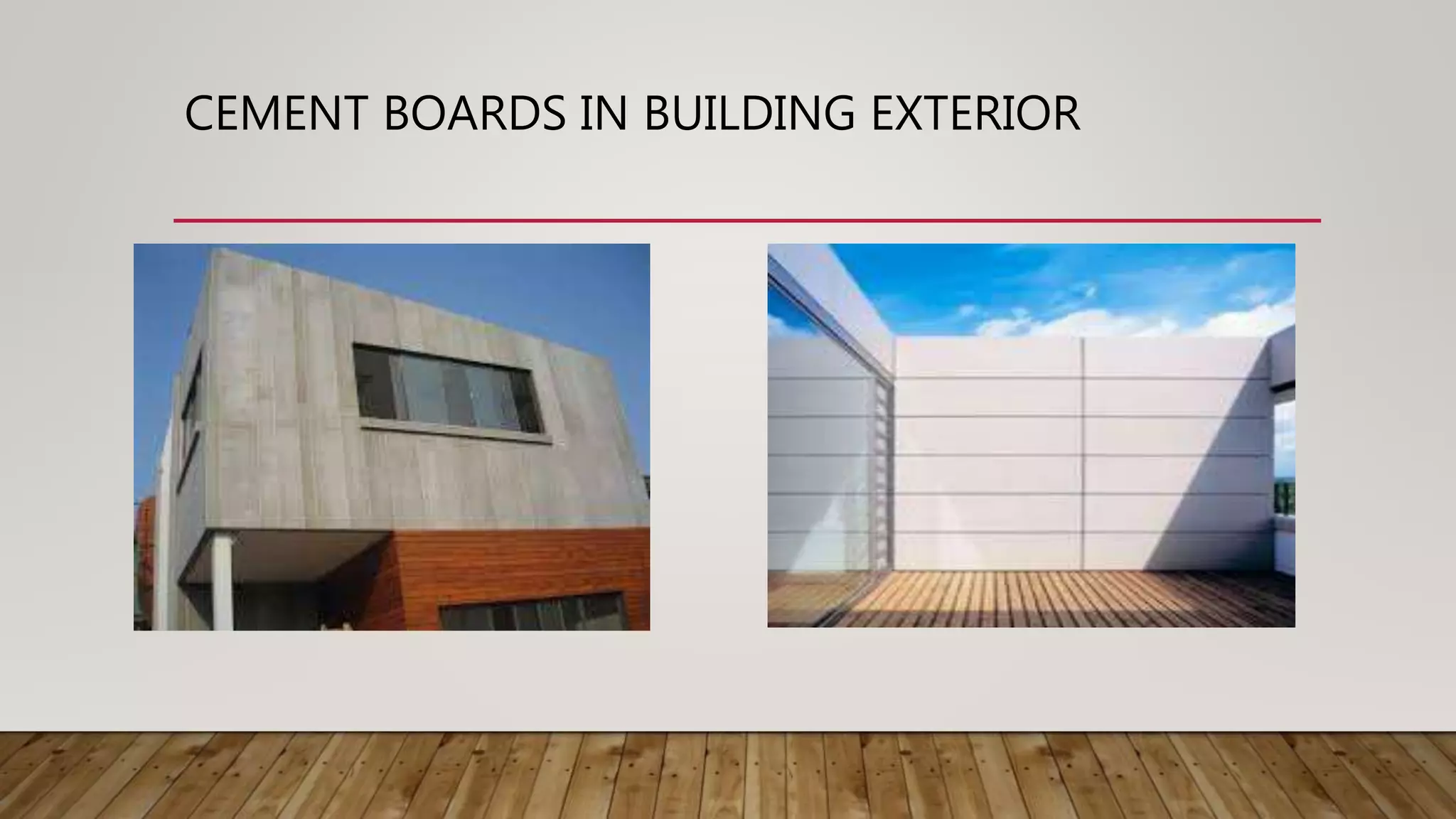 CEMENT BOARDS IN BUILDING EXTERIOR